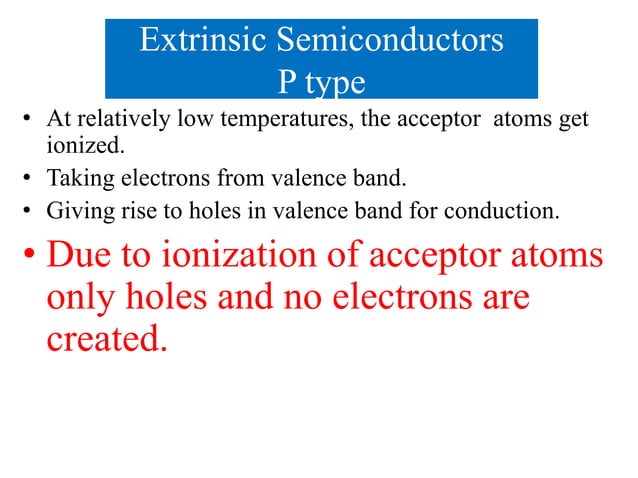 Extrinsic Semiconductors
P type

• At relatively low temperatures, the acceptor atoms get ionized.
• Taking electrons from valence band.
• Giving rise to holes in valence band for conduction.
• Due to ionization of acceptor atoms only holes and no electrons are created.